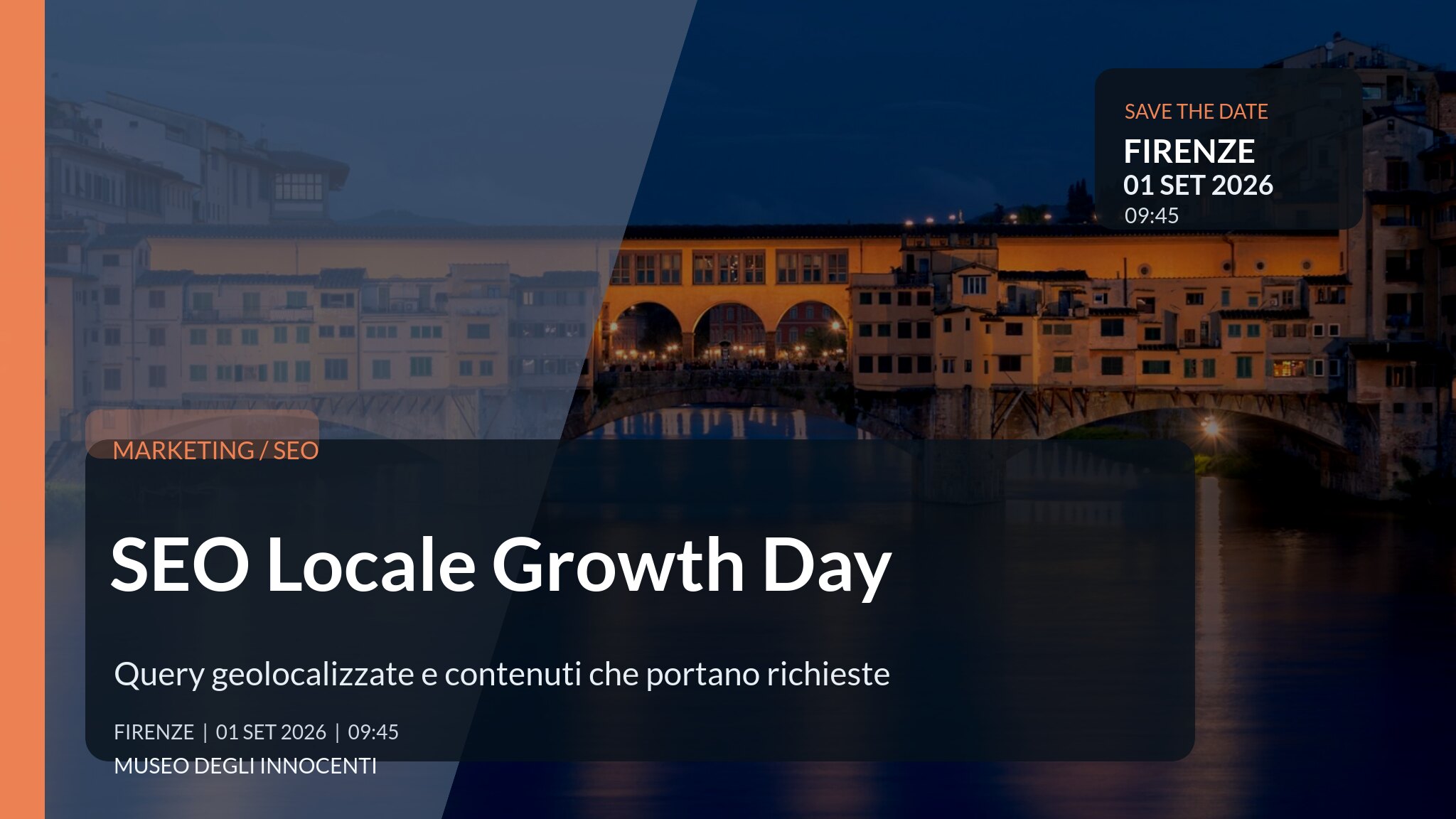 SAVE THE DATE
FIRENZE
01 SET 2026
09:45

MARKETING / SEO

SEO Locale Growth Day

Query geolocalizzate e contenuti che portano richieste

FIRENZE | 01 SET 2026 | 09:45
MUSEO DEGLI INNOCENTI